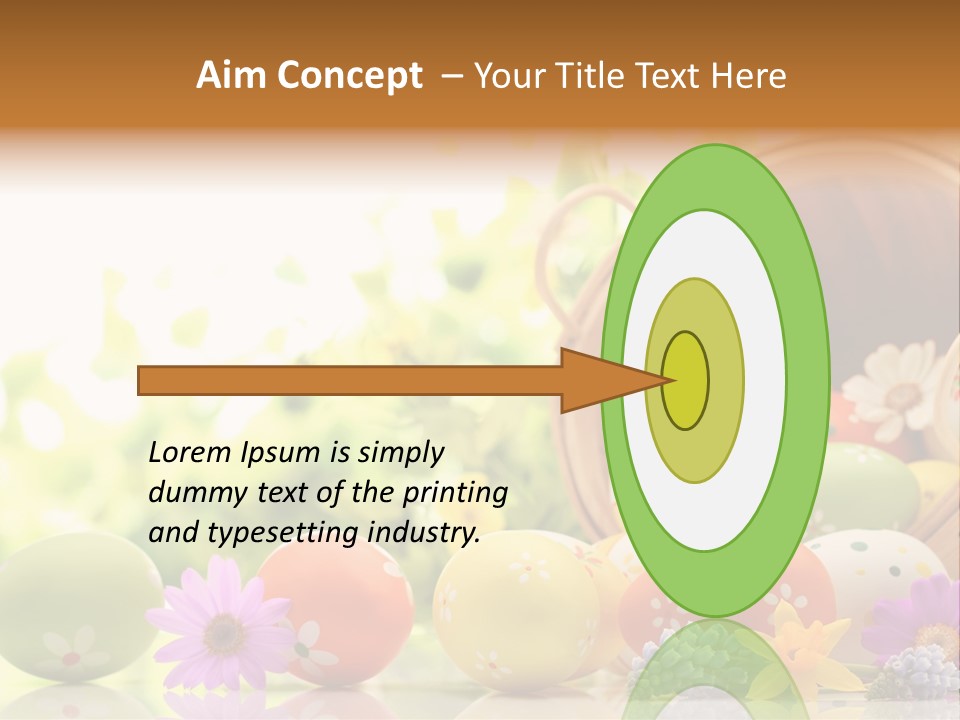 Aim Concept – Your Title Text Here

Lorem Ipsum is simply dummy text of the printing and typesetting industry.